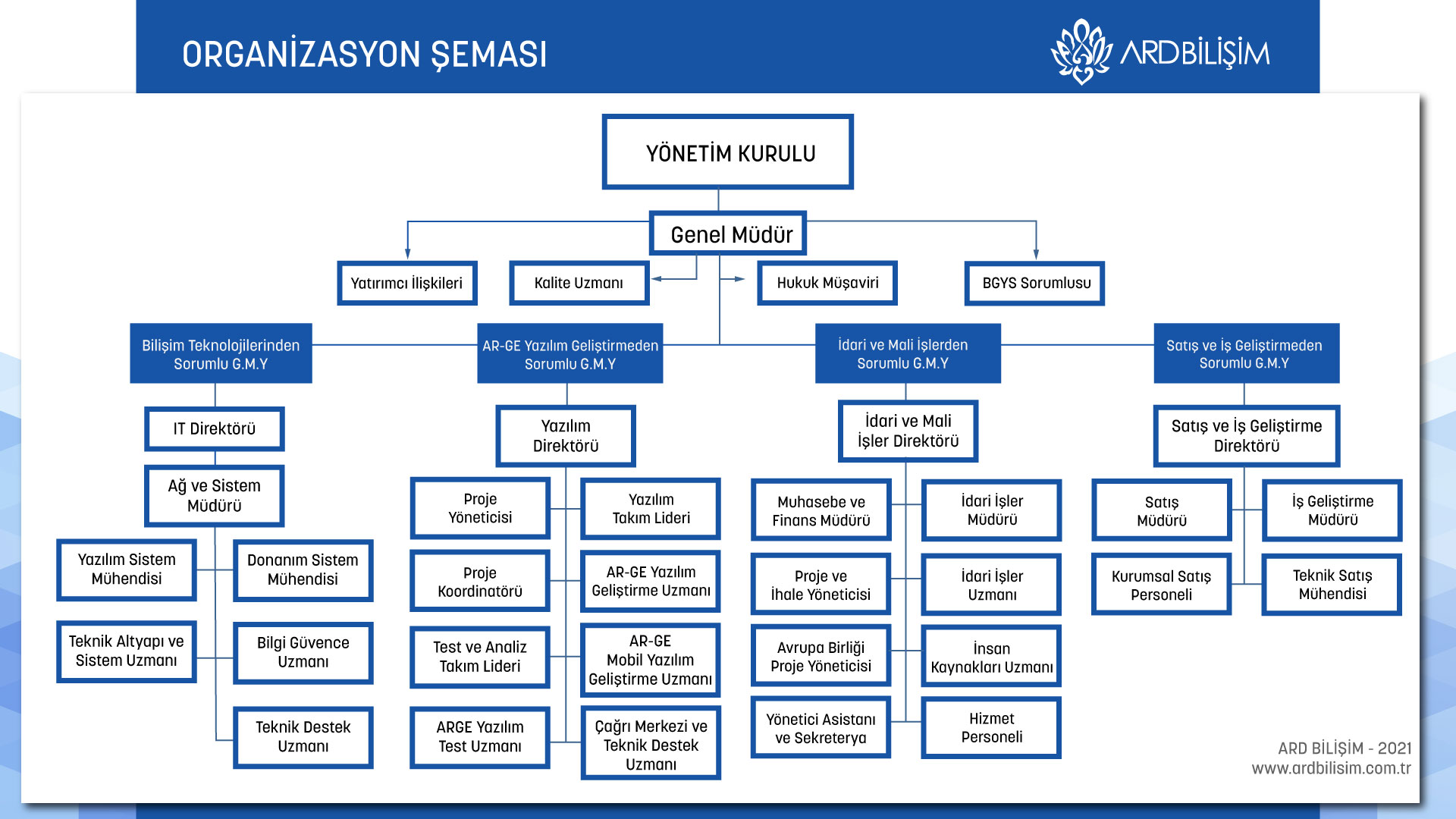 ORGANİZASYON ŞEMASI

ARDBİLİŞİM

YÖNETİM KURULU

Genel Müdür

Yatırımcı İlişkileri

Kalite Uzmanı

Hukuk Müşaviri

BGYS Sorumlusu

Bilişim Teknolojilerinden Sorumlu G.M.Y

AR-GE Yazılım Geliştirmeden Sorumlu G.M.Y

İdari ve Mali İşlerden Sorumlu G.M.Y

Satış ve İş Geliştirmeden Sorumlu G.M.Y

IT Direktörü

Ağ ve Sistem Müdürü

Yazılım Sistem Mühendisi

Donanım Sistem Mühendisi

Teknik Altyapı ve Sistem Uzmanı

Bilgi Güvence Uzmanı

Teknik Destek Uzmanı

Yazılım Direktörü

Proje Yöneticisi

Yazılım Takım Lideri

Proje Koordinatörü

AR-GE Yazılım Geliştirme Uzmanı

Test ve Analiz Takım Lideri

AR-GE Mobil Yazılım Geliştirme Uzmanı

ARGE Yazılım Test Uzmanı

Çağrı Merkezi ve Teknik Destek Uzmanı

İdari ve Mali İşler Direktörü

Muhasebe ve Finans Müdürü

İdari İşler Müdürü

Proje ve İhale Yöneticisi

İdari İşler Uzmanı

Avrupa Birliği Proje Yöneticisi

İnsan Kaynakları Uzmanı

Yönetici Asistanı ve Sekreterya

Hizmet Personeli

Satış ve İş Geliştirme Direktörü

Satış Müdürü

İş Geliştirme Müdürü

Kurumsal Satış Personeli

Teknik Satış Mühendisi

ARD BİLİŞİM - 2021
www.ardbilisim.com.tr